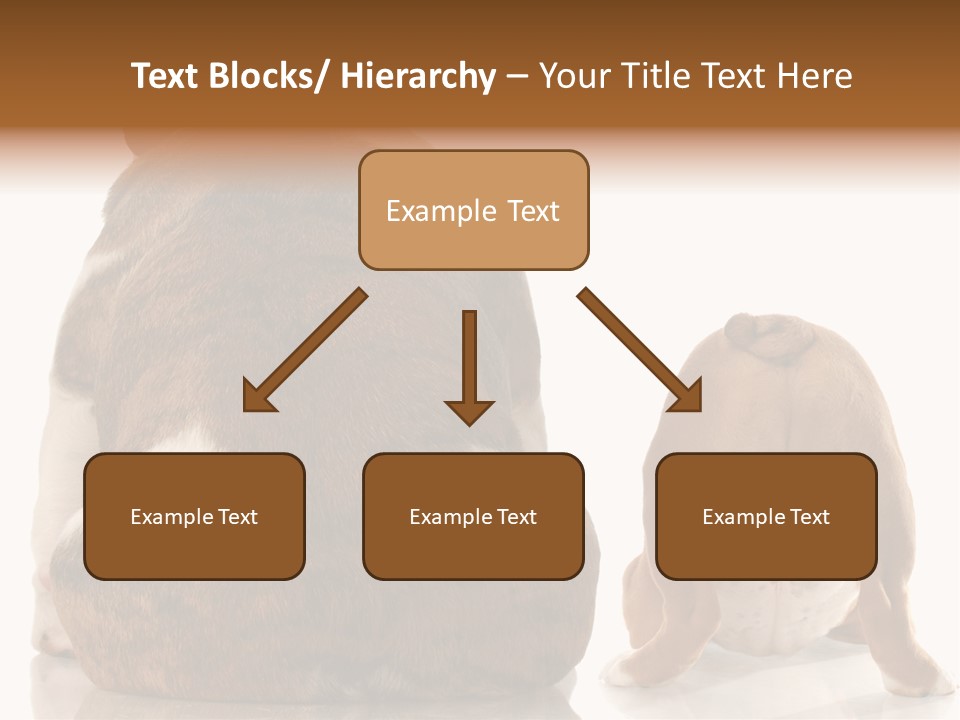 Text Blocks/ Hierarchy – Your Title Text Here

Example Text

Example Text

Example Text

Example Text